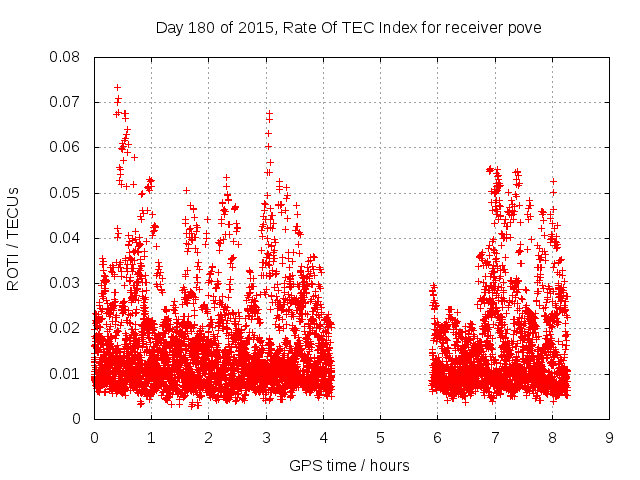 Day 180 of 2015, Rate Of TEC Index for receiver pove

ROTI / TECUs

0.08
0.07
0.06
0.05
0.04
0.03
0.02
0.01
0

0 1 2 3 4 5 6 7 8 9

GPS time / hours